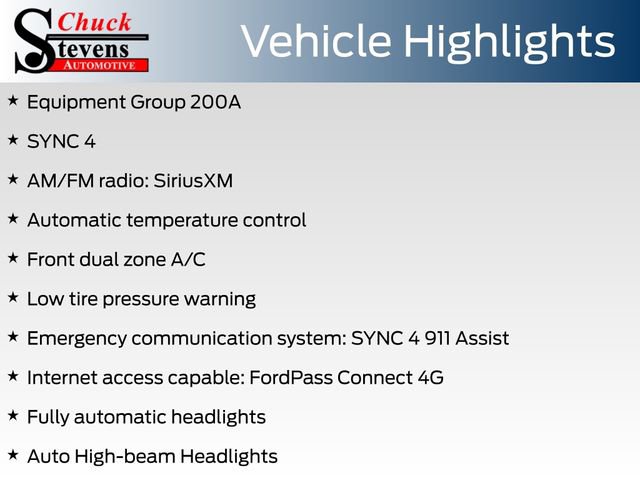 Chuck
Stevens
AUTOMOTIVE

Vehicle Highlights

★ Equipment Group 200A

★ SYNC 4

★ AM/FM radio: SiriusXM

★ Automatic temperature control

★ Front dual zone A/C

★ Low tire pressure warning

★ Emergency communication system: SYNC 4 911 Assist

★ Internet access capable: FordPass Connect 4G

★ Fully automatic headlights

★ Auto High-beam Headlights